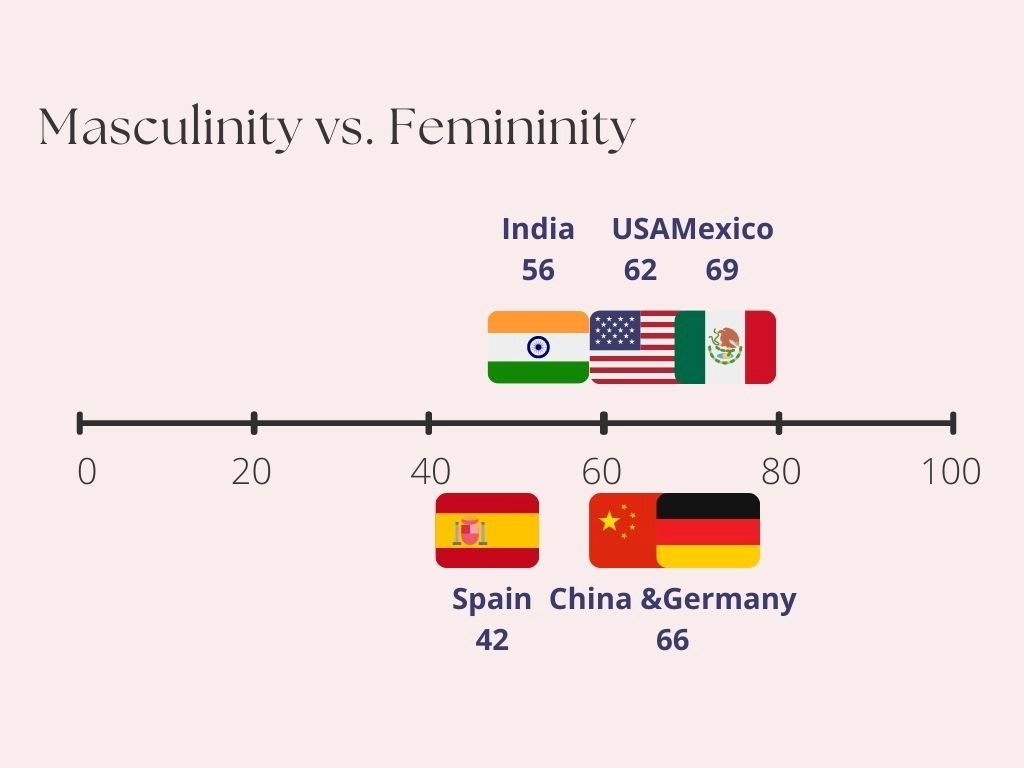 Masculinity vs. Femininity

India
56

USA
62

Mexico
69

0 20 40 60 80 100

Spain
42

China &Germany
66